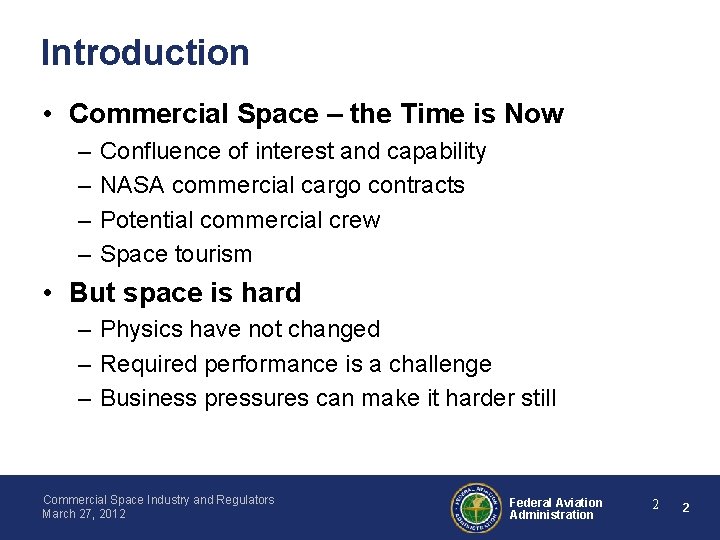 Introduction

• Commercial Space – the Time is Now
– Confluence of interest and capability
– NASA commercial cargo contracts
– Potential commercial crew
– Space tourism

• But space is hard
– Physics have not changed
– Required performance is a challenge
– Business pressures can make it harder still

Commercial Space Industry and Regulators
March 27, 2012

FEDERAL AVIATION ADMINISTRATION

Federal Aviation Administration

2 2